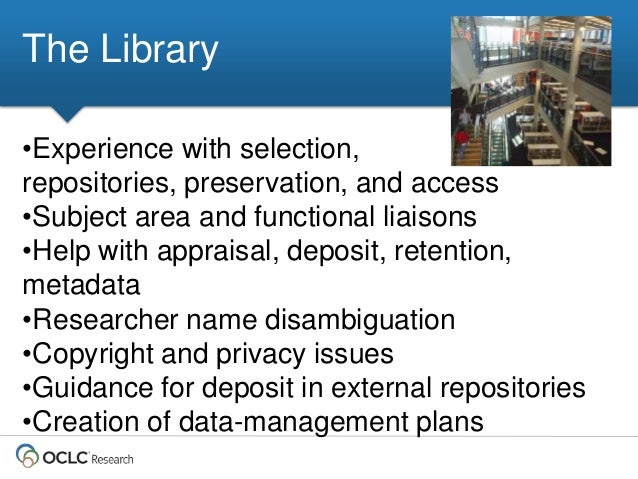 The Library

•Experience with selection, repositories, preservation, and access
•Subject area and functional liaisons
•Help with appraisal, deposit, retention, metadata
•Researcher name disambiguation
•Copyright and privacy issues
•Guidance for deposit in external repositories
•Creation of data-management plans

OCLC Research